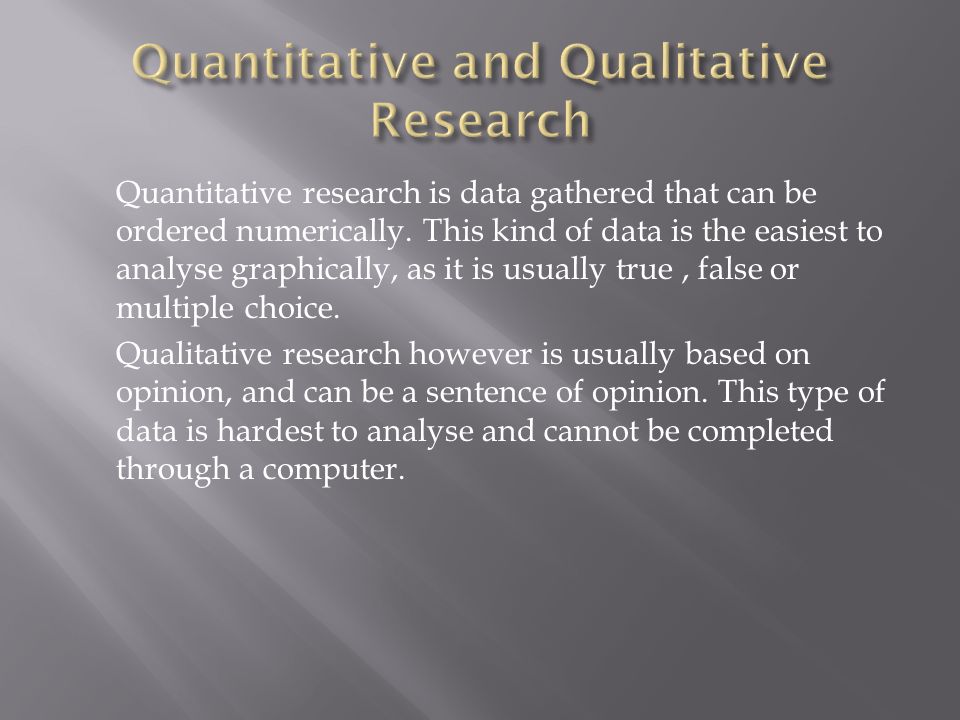 Quantitative and Qualitative Research

Quantitative research is data gathered that can be ordered numerically. This kind of data is the easiest to analyse graphically, as it is usually true , false or multiple choice.

Qualitative research however is usually based on opinion, and can be a sentence of opinion. This type of data is hardest to analyse and cannot be completed through a computer.